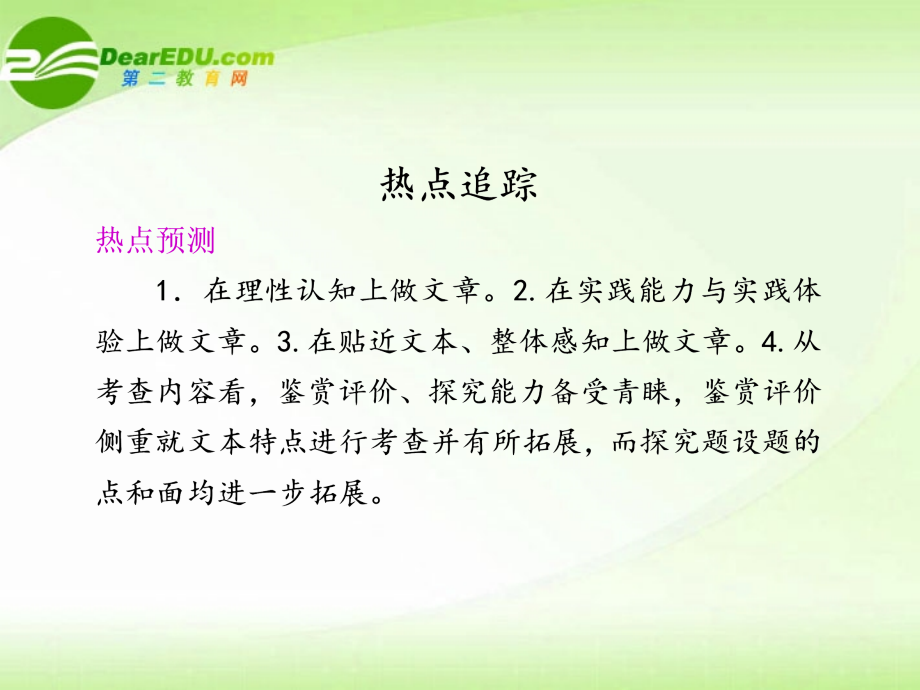 DearEDU.com
第二教育网

热点追踪

热点预测

1．在理性认知上做文章。2. 在实践能力与实践体验上做文章。3. 在贴近文本、整体感知上做文章。4. 从考查内容看，鉴赏评价、探究能力备受青睐，鉴赏评价侧重就文本特点进行考查并有所拓展，而探究题设题的点和面均进一步拓展。